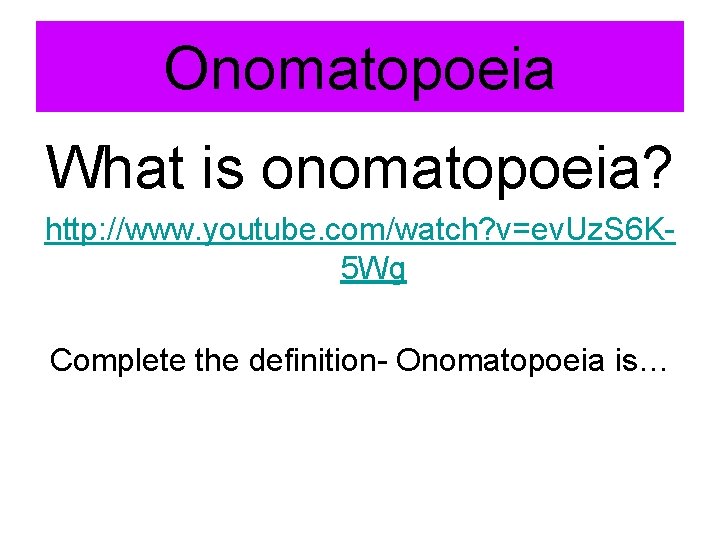 Onomatopoeia

What is onomatopoeia?

http://www.youtube.com/watch?v=evUzS6K-5Wg

Complete the definition- Onomatopoeia is…